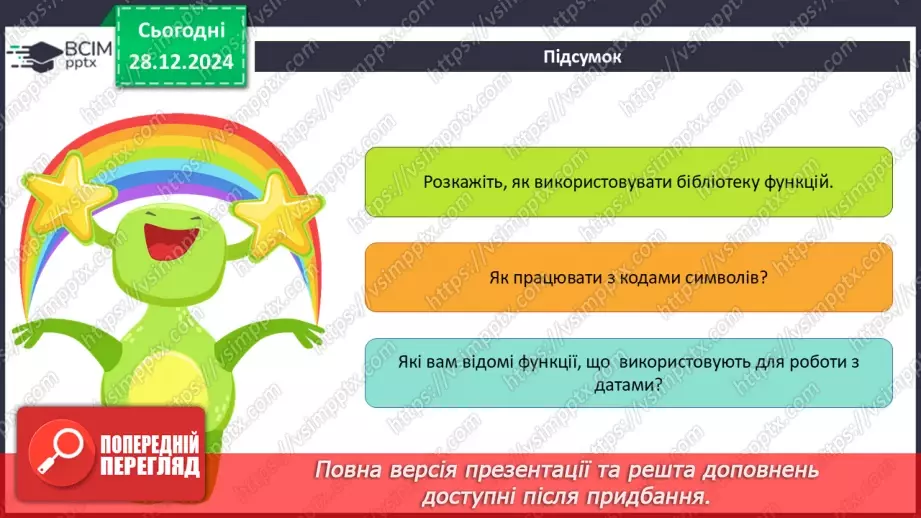 ВСІМ pptx

Сьогодні 28.12.2024

Підсумок

Розкажіть, як використовувати бібліотеку функцій.

Як працювати з кодами символів?

Які вам відомі функції, що використовують для роботи з датами?

ПОПЕРЕДНІЙ ПЕРЕГЛЯД

Повна версія презентації та решта доповнень доступні після придбання.

https://vsimpptx.com